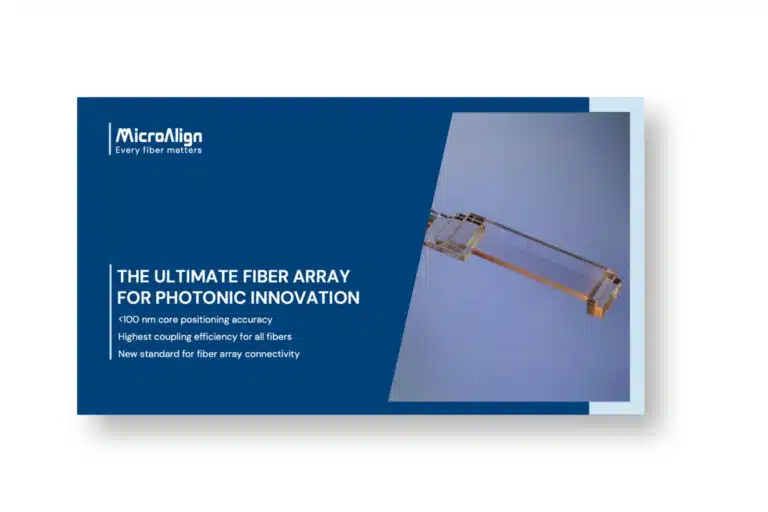 MicroAlign
Every fiber matters

THE ULTIMATE FIBER ARRAY FOR PHOTONIC INNOVATION

<100 nm core positioning accuracy

Highest coupling efficiency for all fibers

New standard for fiber array connectivity